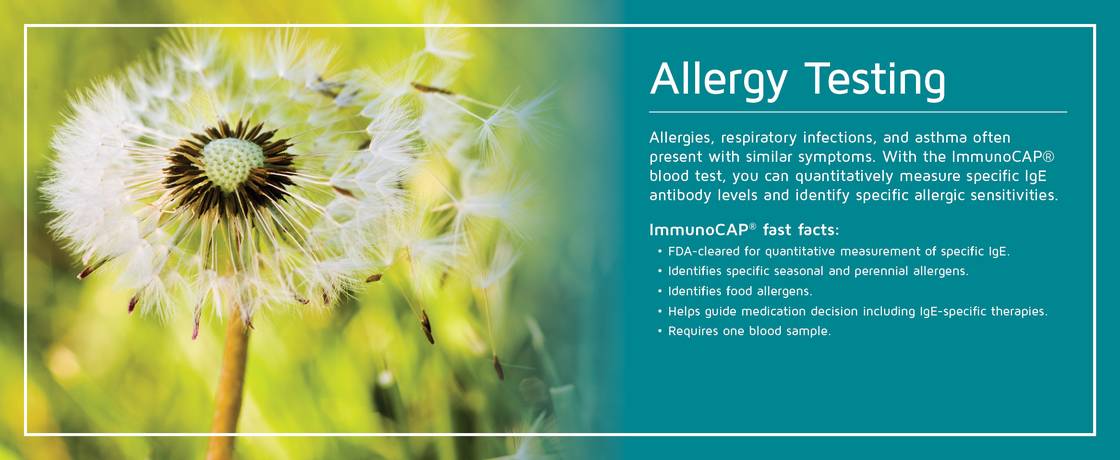 Allergy Testing

Allergies, respiratory infections, and asthma often present with similar symptoms. With the ImmunoCAP® blood test, you can quantitatively measure specific IgE antibody levels and identify specific allergic sensitivities.

ImmunoCAP® fast facts:

• FDA-cleared for quantitative measurement of specific IgE.
• Identifies specific seasonal and perennial allergens.
• Identifies food allergens.
• Helps guide medication decision including IgE-specific therapies.
• Requires one blood sample.